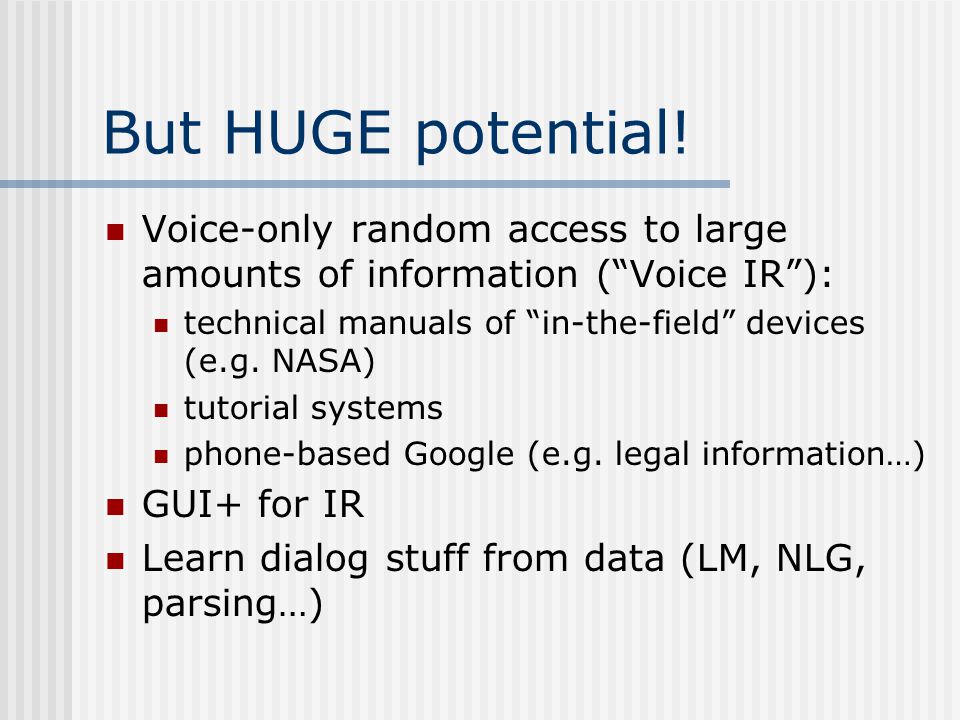 But HUGE potential!

- Voice-only random access to large amounts of information (“Voice IR”):
  - technical manuals of “in-the-field” devices (e.g. NASA)
  - tutorial systems
  - phone-based Google (e.g. legal information…)
- GUI+ for IR
- Learn dialog stuff from data (LM, NLG, parsing…)